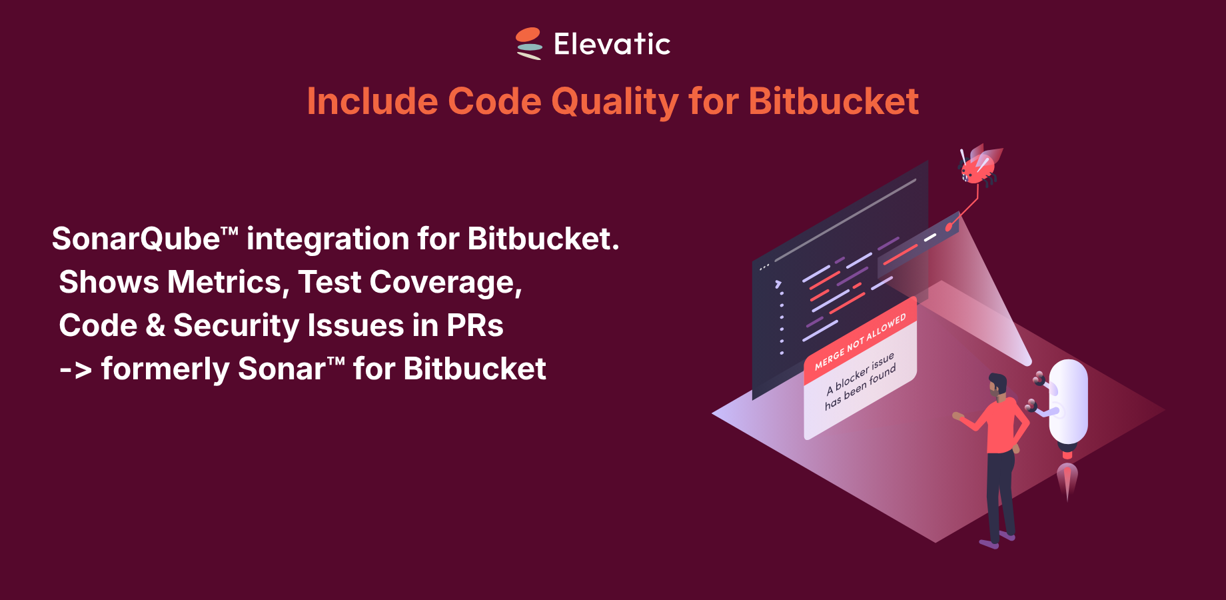 Elevatic

Include Code Quality for Bitbucket

SonarQube™ integration for Bitbucket.
Shows Metrics, Test Coverage,
Code & Security Issues in PRs
-> formerly Sonar™ for Bitbucket

MERGE NOT ALLOWED

A blocker issue has been found